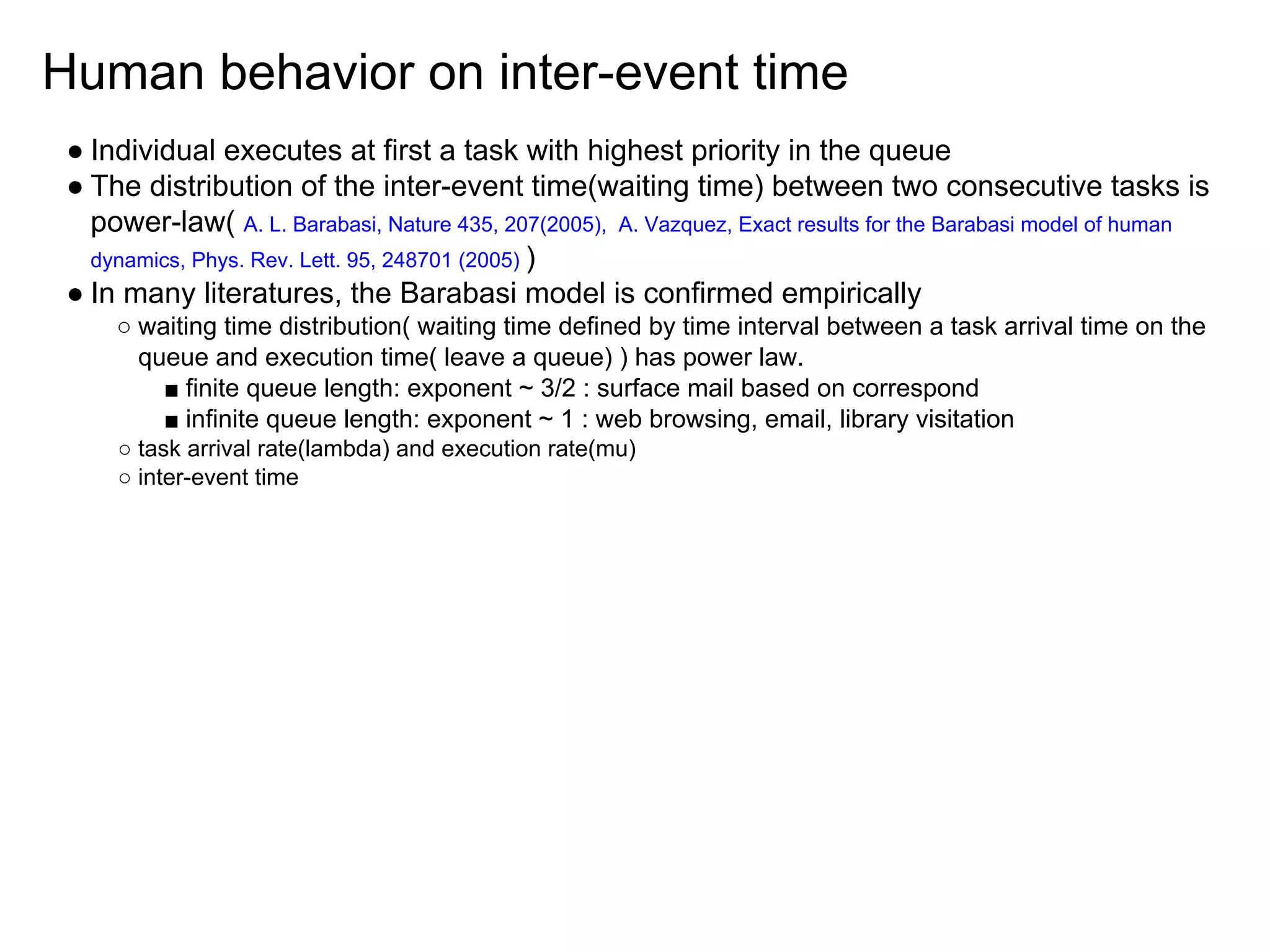 Human behavior on inter-event time

● Individual executes at first a task with highest priority in the queue
● The distribution of the inter-event time(waiting time) between two consecutive tasks is power-law( A. L. Barabasi, Nature 435, 207(2005), A. Vazquez, Exact results for the Barabasi model of human dynamics, Phys. Rev. Lett. 95, 248701 (2005) )
● In many literatures, the Barabasi model is confirmed empirically
○ waiting time distribution( waiting time defined by time interval between a task arrival time on the queue and execution time( leave a queue) ) has power law.
■ finite queue length: exponent ~ 3/2 : surface mail based on correspond
■ infinite queue length: exponent ~ 1 : web browsing, email, library visitation
○ task arrival rate(lambda) and execution rate(mu)
○ inter-event time